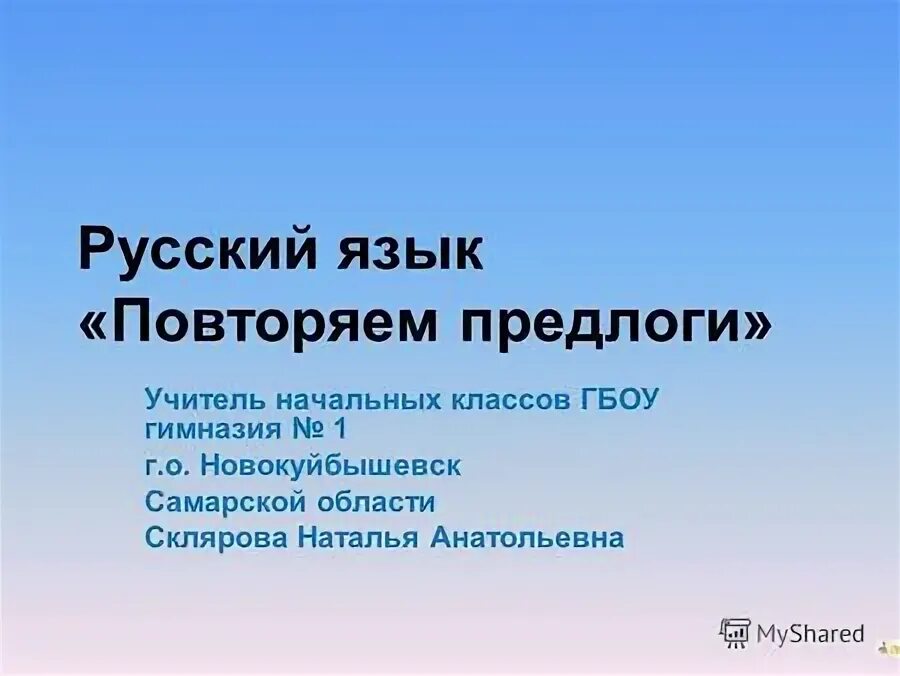 Русский язык
«Повторяем предлоги»

Учитель начальных классов ГБОУ гимназия № 1
г.о. Новокуйбышевск
Самарской области
Склярова Наталья Анатольевна

MyShared